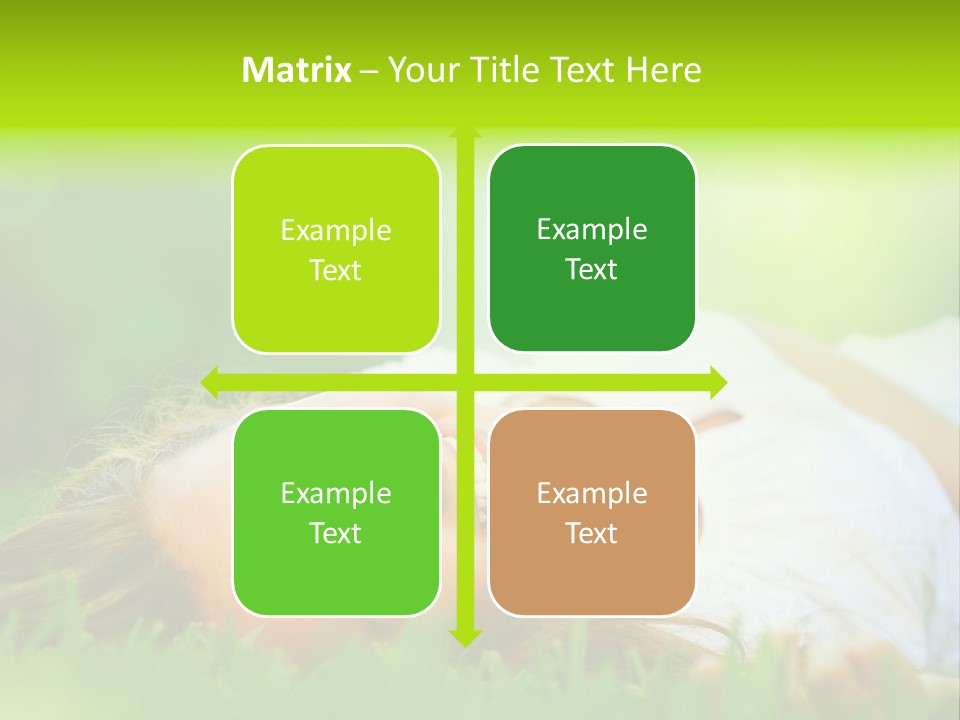 Matrix – Your Title Text Here

Example Text

Example Text

Example Text

Example Text